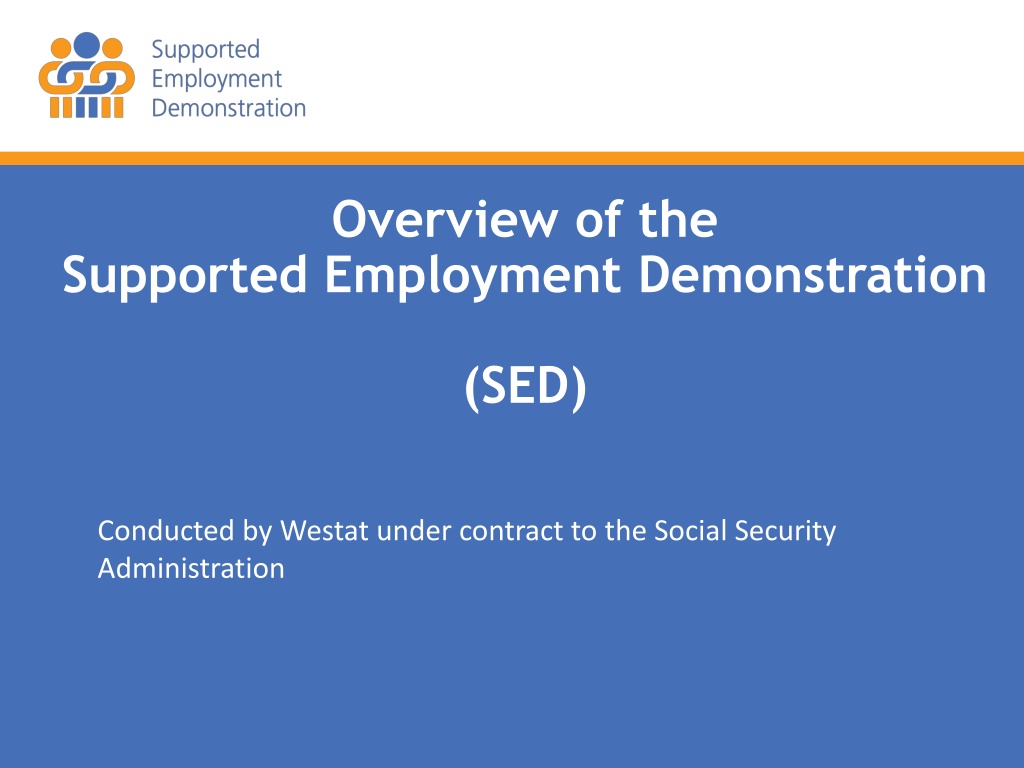 Supported Employment Demonstration

Overview of the Supported Employment Demonstration

(SED)

Conducted by Westat under contract to the Social Security Administration